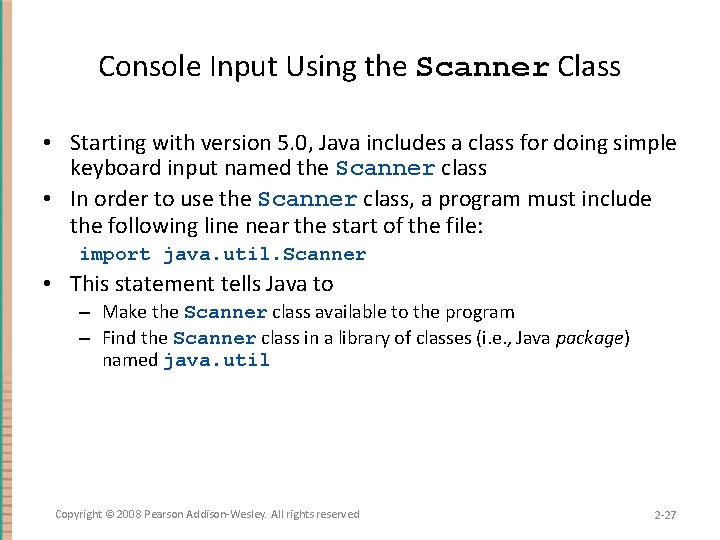 Console Input Using the Scanner Class

• Starting with version 5.0, Java includes a class for doing simple keyboard input named the Scanner class

• In order to use the Scanner class, a program must include the following line near the start of the file:

import java.util.Scanner

• This statement tells Java to

– Make the Scanner class available to the program

– Find the Scanner class in a library of classes (i.e., Java package) named java.util

Copyright © 2008 Pearson Addison-Wesley. All rights reserved

2-27